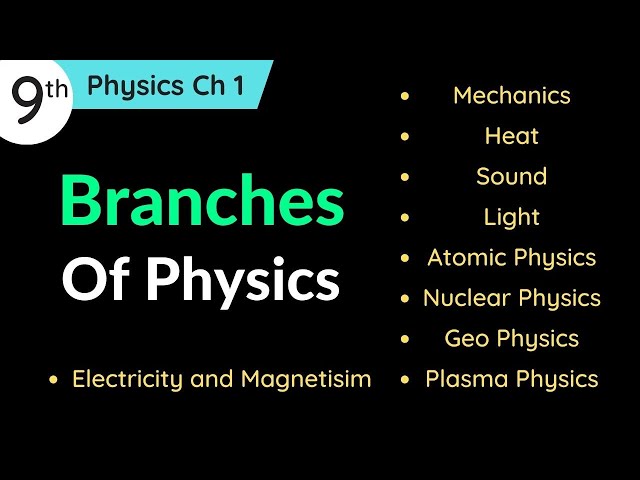 9th Physics Ch 1

Branches Of Physics

• Electricity and Magnetisim

• Mechanics
• Heat
• Sound
• Light
• Atomic Physics
• Nuclear Physics
• Geo Physics
• Plasma Physics